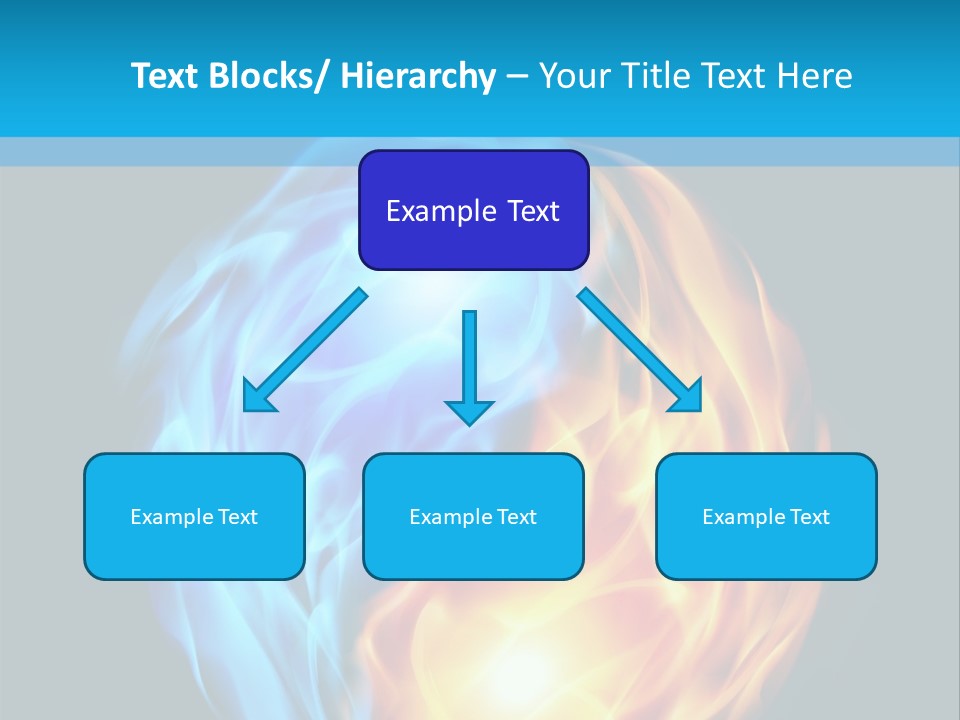 Text Blocks/ Hierarchy – Your Title Text Here

Example Text

Example Text

Example Text

Example Text